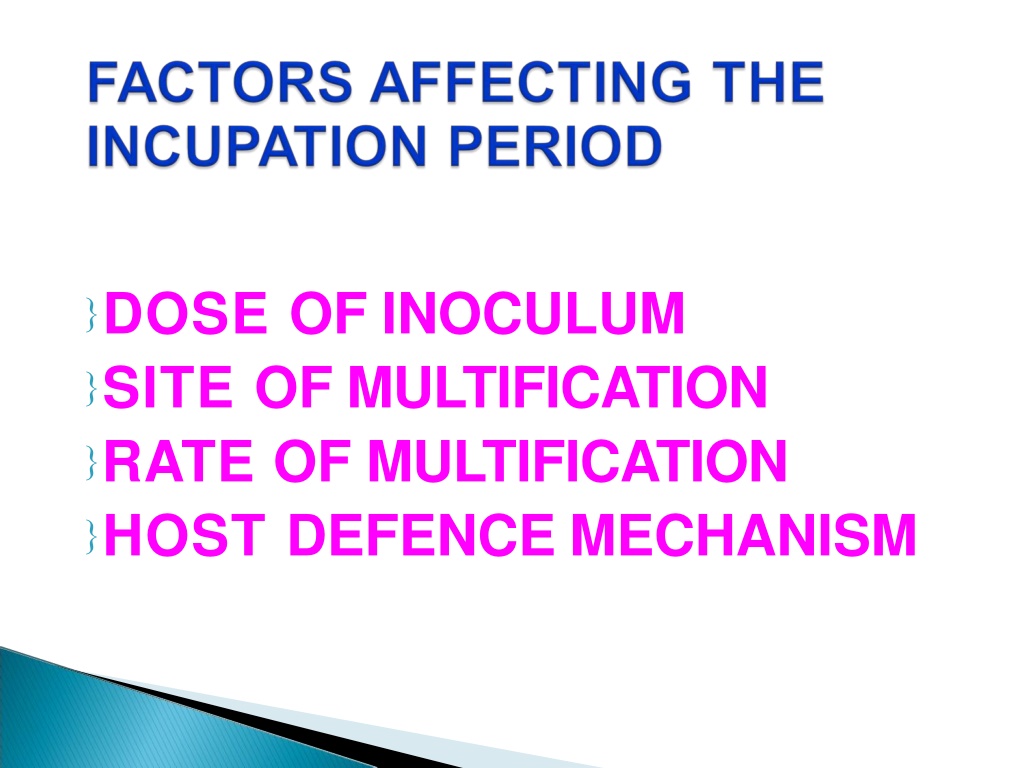 FACTORS AFFECTING THE INCUPATION PERIOD

DOSE OF INOCULUM
SITE OF MULTIFICATION
RATE OF MULTIFICATION
HOST DEFENCE MECHANISM